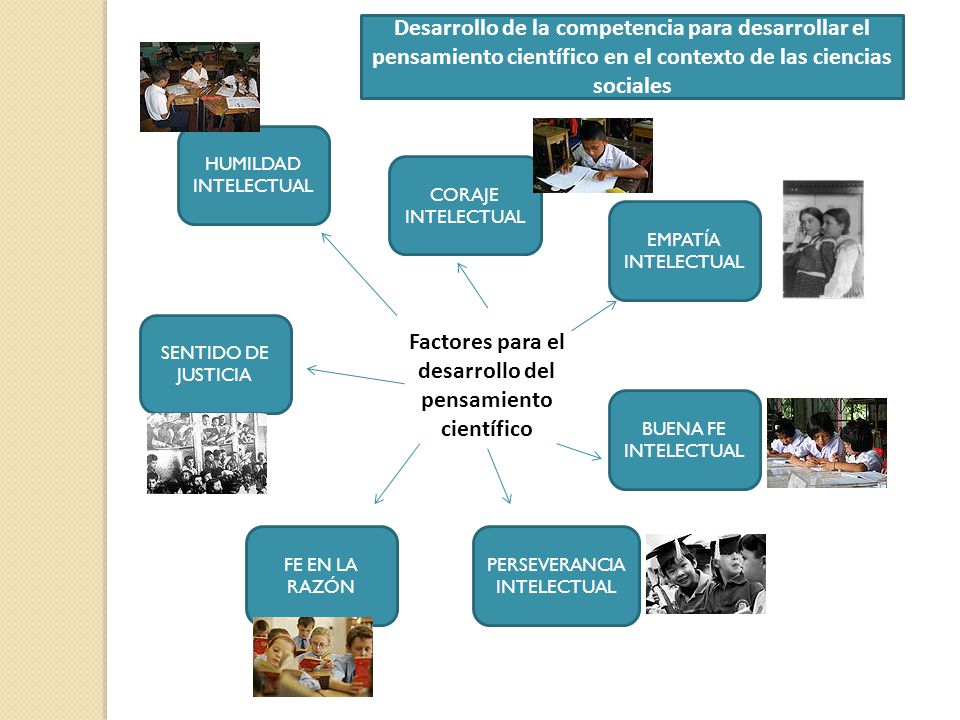 Desarrollo de la competencia para desarrollar el pensamiento científico en el contexto de las ciencias sociales

HUMILDAD INTELECTUAL

CORAJE INTELECTUAL

EMPATÍA INTELECTUAL

SENTIDO DE JUSTICIA

Factores para el desarrollo del pensamiento científico

BUENA FE INTELECTUAL

FE EN LA RAZÓN

PERSEVERANCIA INTELECTUAL